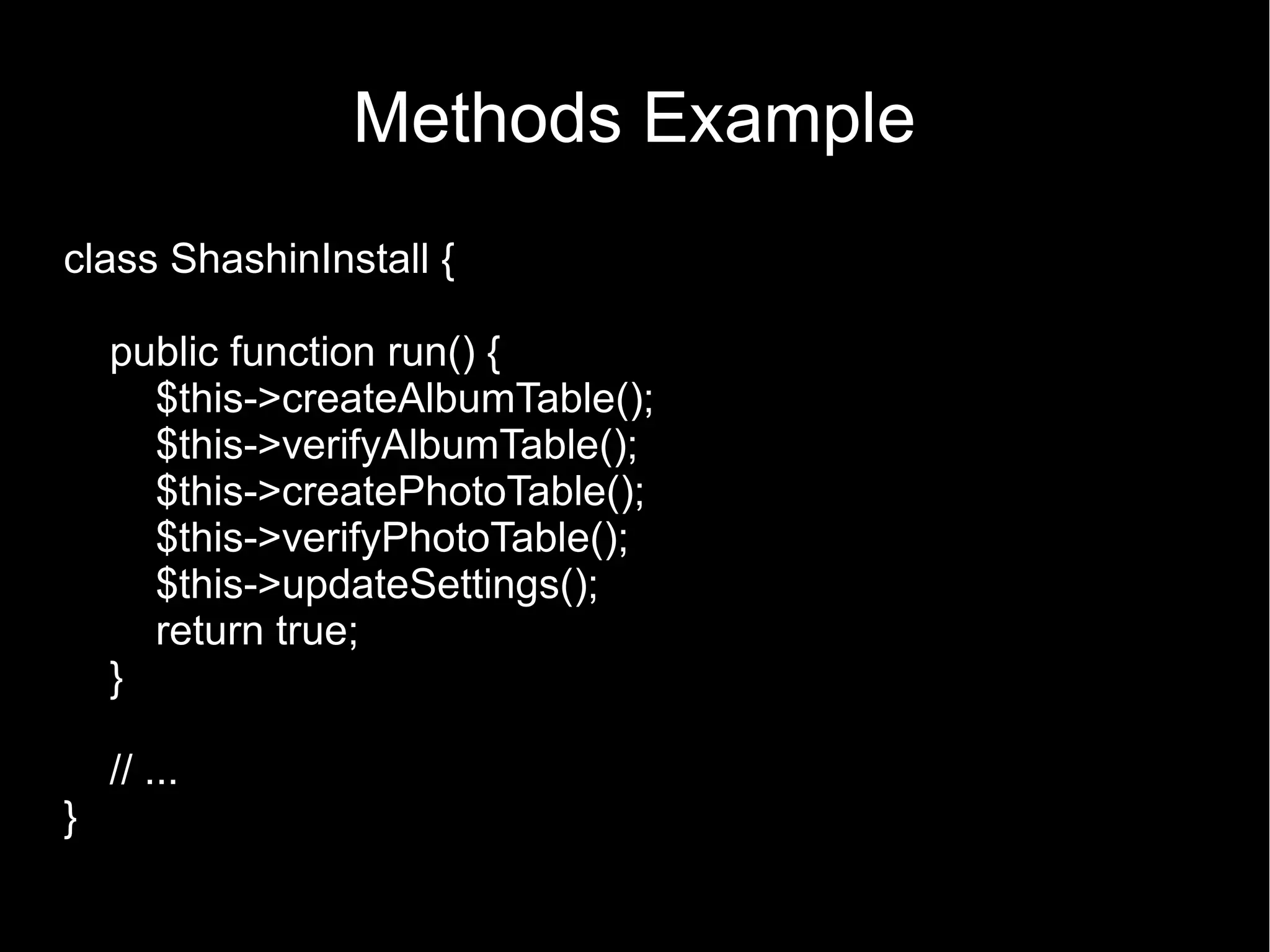 Methods Example

class ShashinInstall {

public function run() {
$this->createAlbumTable();
$this->verifyAlbumTable();
$this->createPhotoTable();
$this->verifyPhotoTable();
$this->updateSettings();
return true;
}

// ...
}